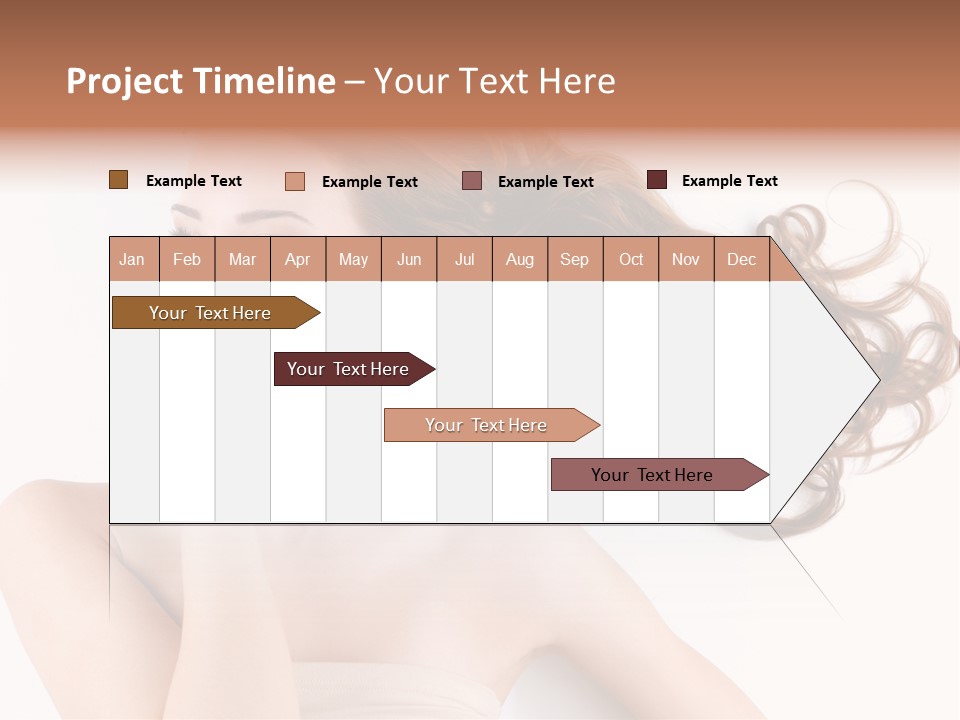 Project Timeline – Your Text Here

Example Text
Example Text
Example Text
Example Text

| Jan | Feb | Mar | Apr | May | Jun | Jul | Aug | Sep | Oct | Nov | Dec |
|---|---|---|---|---|---|---|---|---|---|---|---|

Your Text Here

Your Text Here

Your Text Here

Your Text Here